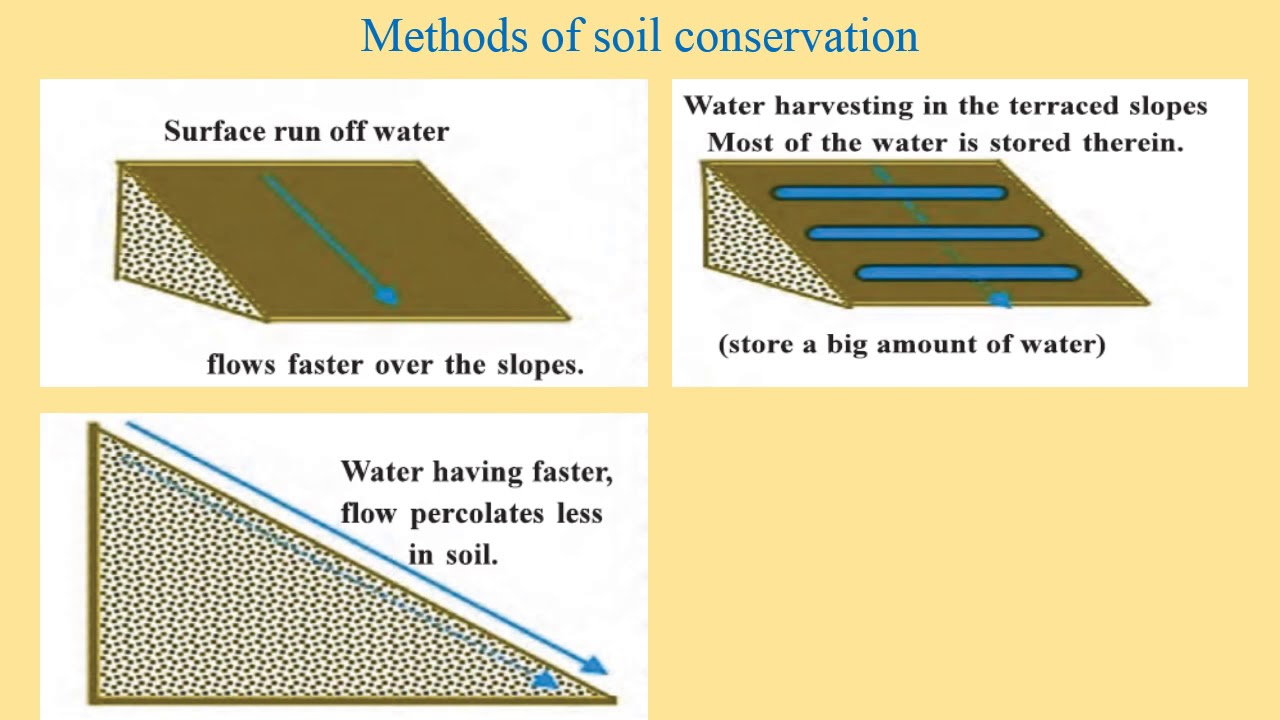 Methods of soil conservation

Surface run off water

flows faster over the slopes.

Water harvesting in the terraced slopes
Most of the water is stored therein.

(store a big amount of water)

Water having faster, flow percolates less in soil.